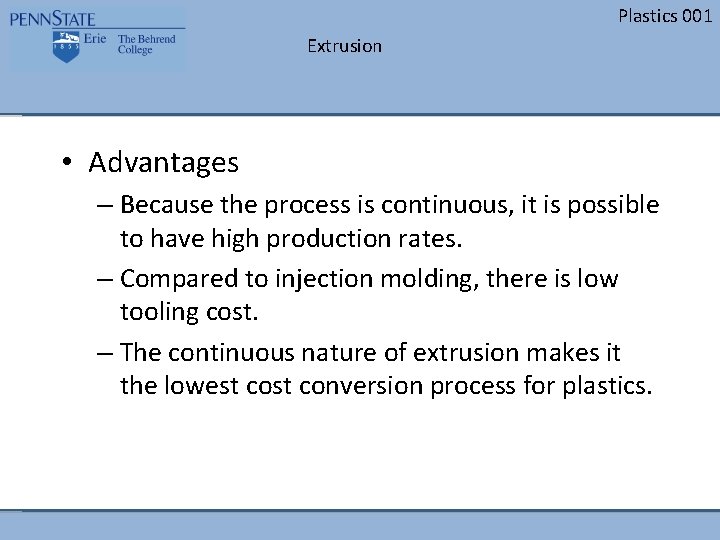 PENNSTATE
1855
Erie The Behrend College

Plastics 001

Extrusion

• Advantages
– Because the process is continuous, it is possible to have high production rates.
– Compared to injection molding, there is low tooling cost.
– The continuous nature of extrusion makes it the lowest cost conversion process for plastics.